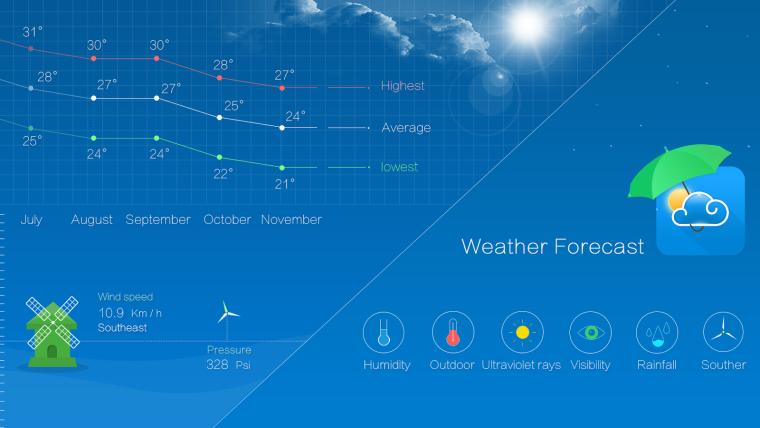 31° 30° 30° 28° 27° Highest

28° 27° 27° 25° 24° Average

25° 24° 24° 22° 21° lowest

July August September October November

Weather Forecast

Wind speed
10.9 Km / h
Southeast

Pressure
328 Psi

Humidity Outdoor Ultraviolet rays Visibility Rainfall Souther